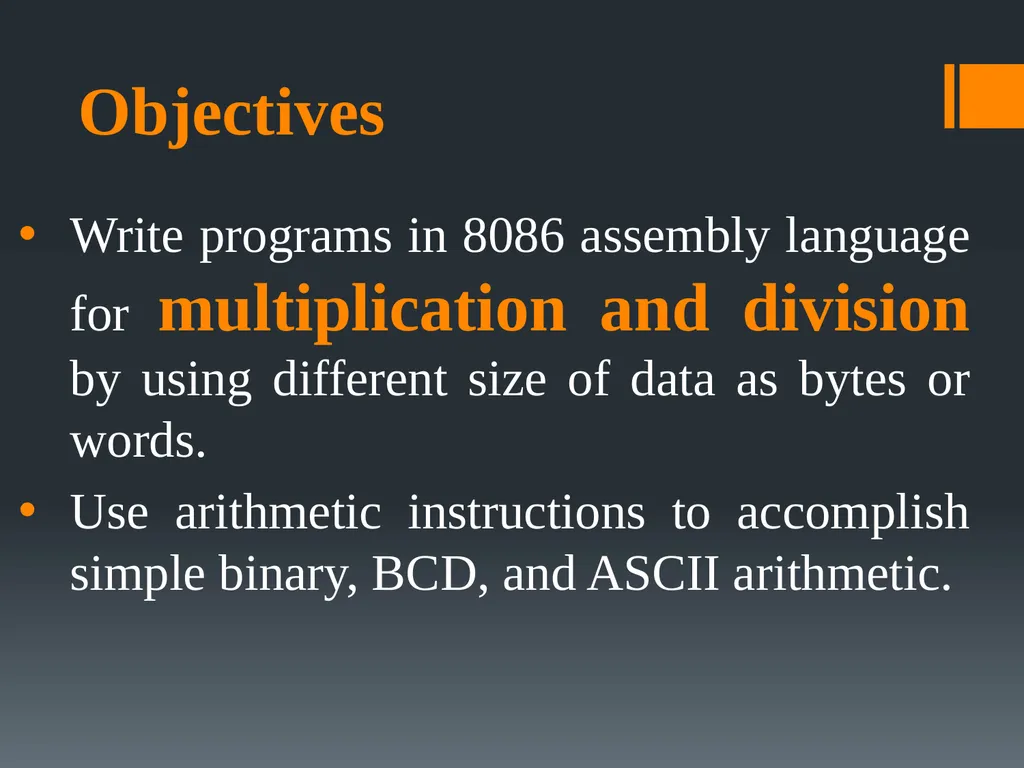 Objectives

• Write programs in 8086 assembly language for multiplication and division by using different size of data as bytes or words.

• Use arithmetic instructions to accomplish simple binary, BCD, and ASCII arithmetic.